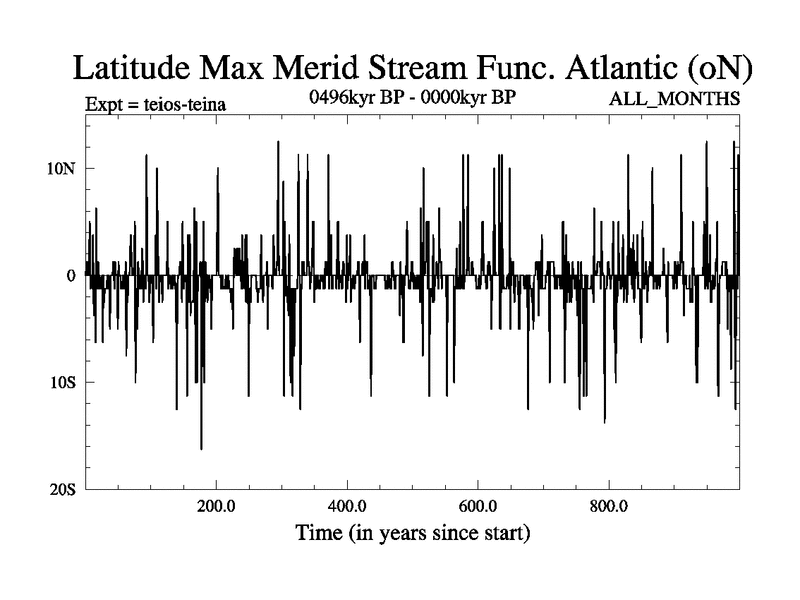 Latitude Max Merid Stream Func. Atlantic (oN)

Expt = teios-teina

0496kyr BP - 0000kyr BP

ALL_MONTHS

10N

0

10S

20S

200.0

400.0

600.0

800.0

Time (in years since start)